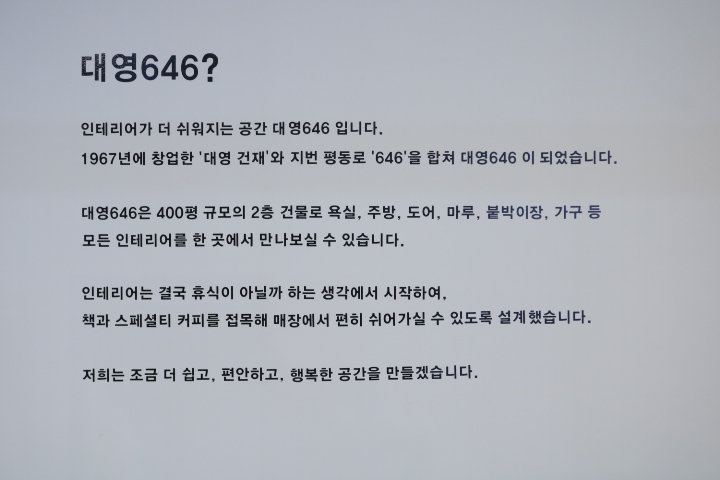 대영646?

인테리어가 더 쉬워지는 공간 대영646 입니다.
1967년에 창업한 '대영 건재'와 지번 평동로 '646'을 합쳐 대영646 이 되었습니다.

대영646은 400평 규모의 2층 건물로 욕실, 주방, 도어, 마루, 붙박이장, 가구 등
모든 인테리어를 한 곳에서 만나보실 수 있습니다.

인테리어는 결국 휴식이 아닐까 하는 생각에서 시작하여,
책과 스페셜티 커피를 접목해 매장에서 편히 쉬어가실 수 있도록 설계했습니다.

저희는 조금 더 쉽고, 편안하고, 행복한 공간을 만들겠습니다.